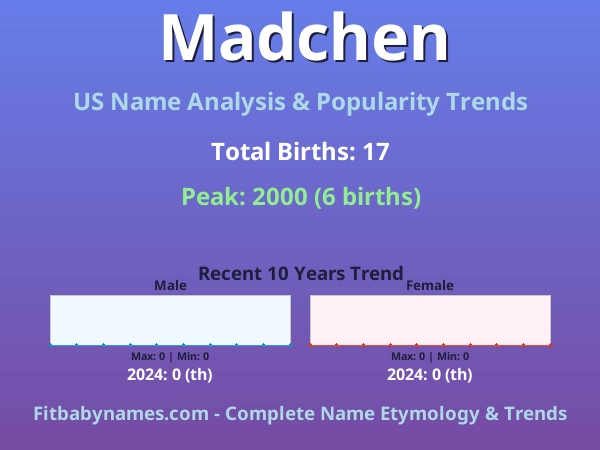 Madchen

US Name Analysis & Popularity Trends

Total Births: 17

Peak: 2000 (6 births)

Recent 10 Years Trend

Male

Max: 0 | Min: 0

2024: 0 (th)

Female

Max: 0 | Min: 0

2024: 0 (th)

Fitbabynames.com - Complete Name Etymology & Trends